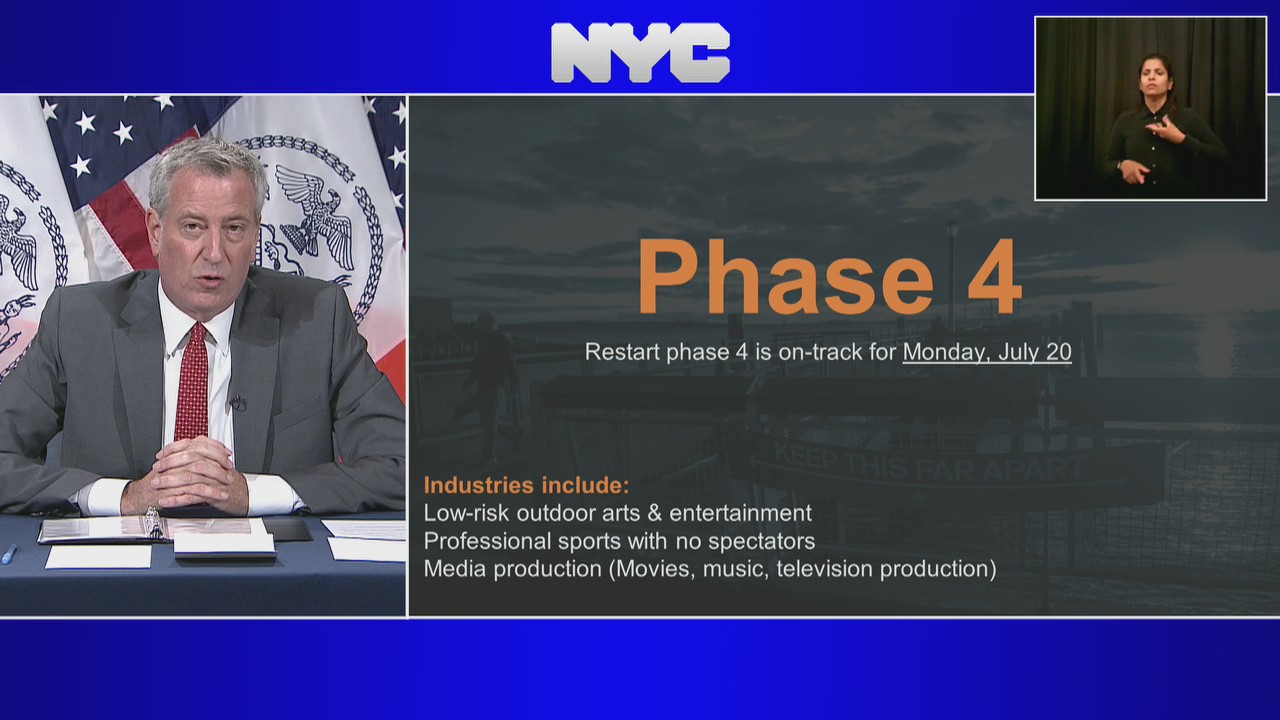 NYC

Phase 4

Restart phase 4 is on-track for Monday, July 20

KEEP THIS FAR APART

Industries include:
Low-risk outdoor arts & entertainment
Professional sports with no spectators
Media production (Movies, music, television production)